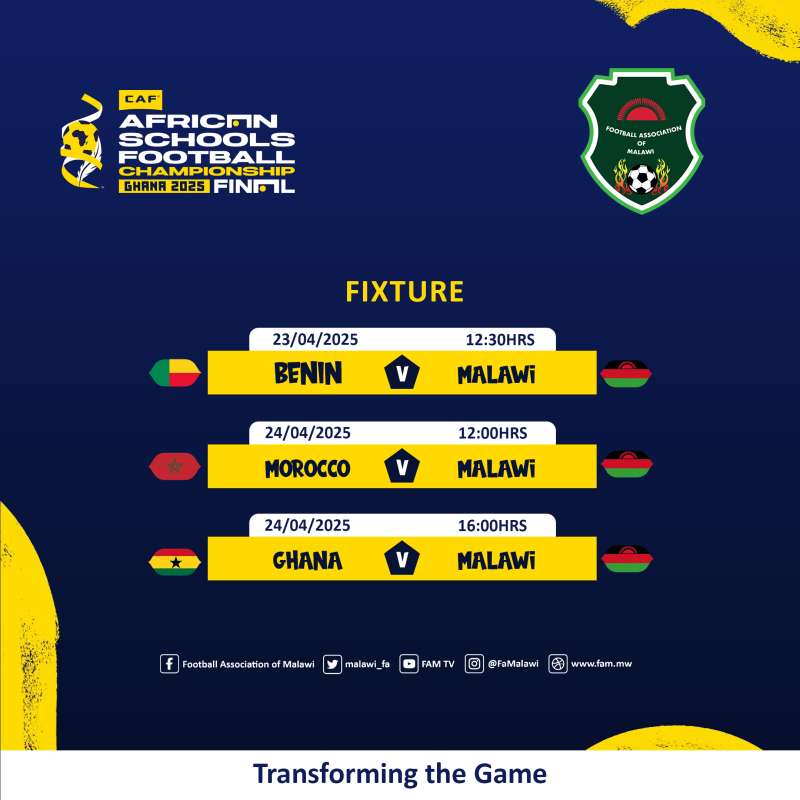 CAF
AFRICAN SCHOOLS FOOTBALL CHAMPIONSHIP
GHANA 2025 FINAL

FOOTBALL ASSOCIATION OF MALAWI

FIXTURE

23/04/2025 12:30HRS
BENIN V MALAWI

24/04/2025 12:00HRS
MOROCCO V MALAWI

24/04/2025 16:00HRS
GHANA V MALAWI

Football Association of Malawi malawi_fa FAM TV @FaMalawi www.fam.mw

Transforming the Game